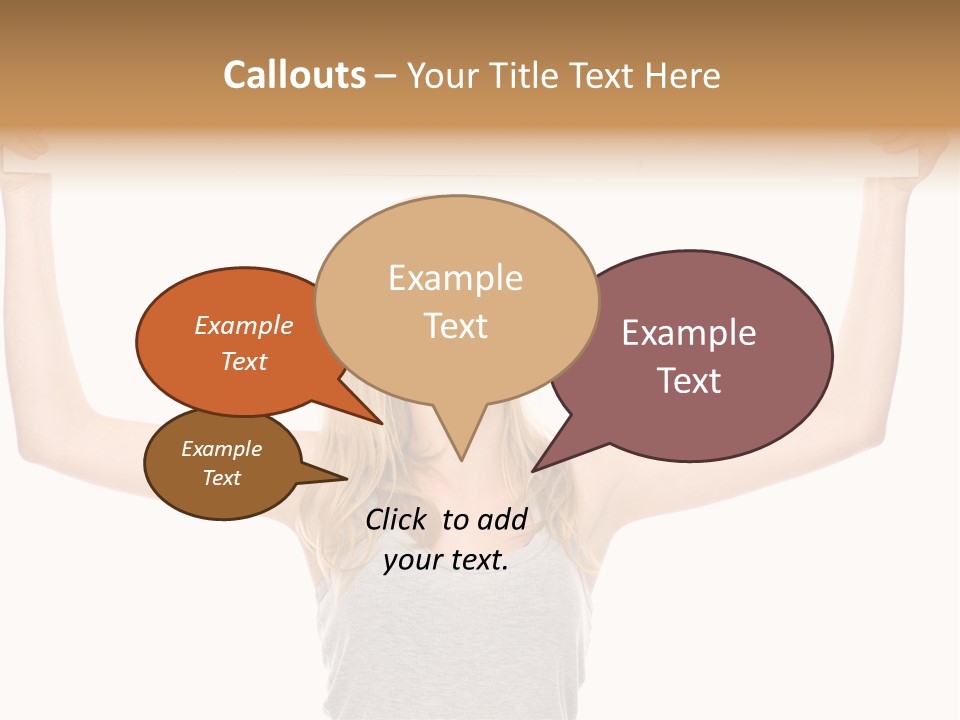 Callouts – Your Title Text Here

Example Text

Example Text

Example Text

Example Text

Click to add your text.